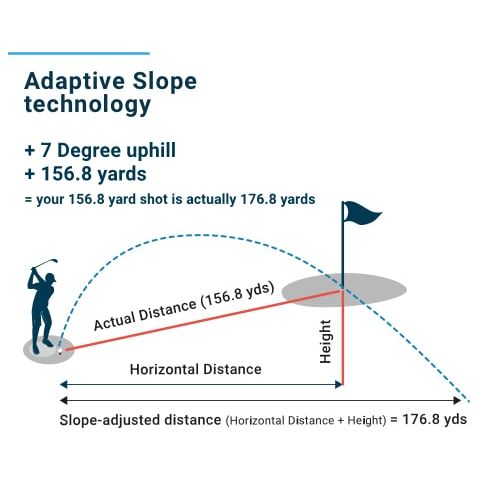 Adaptive Slope technology

+ 7 Degree uphill
+ 156.8 yards
= your 156.8 yard shot is actually 176.8 yards

Actual Distance (156.8 yds)

Height

Horizontal Distance

Slope-adjusted distance (Horizontal Distance + Height) = 176.8 yds